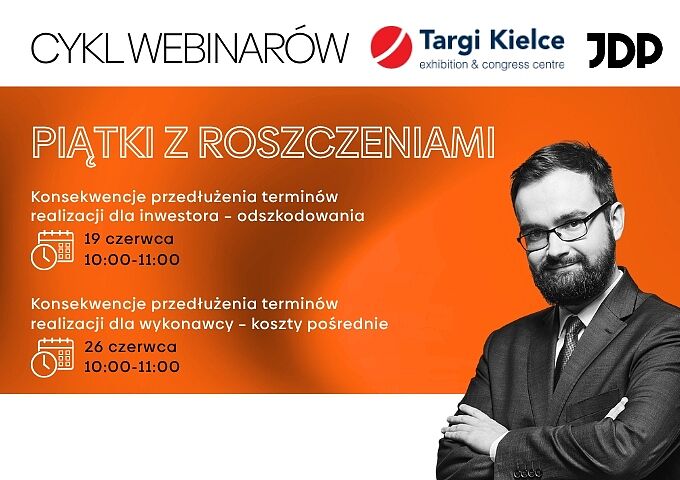 CYKL WEBINARÓW

Targi Kielce
exhibition & congress centre

JDP

PIĄTKI Z ROSZCZENIAMI

Konsekwencje przedłużenia terminów realizacji dla inwestora - odszkodowania

19 czerwca
10:00-11:00

Konsekwencje przedłużenia terminów realizacji dla wykonawcy - koszty pośrednie

26 czerwca
10:00-11:00